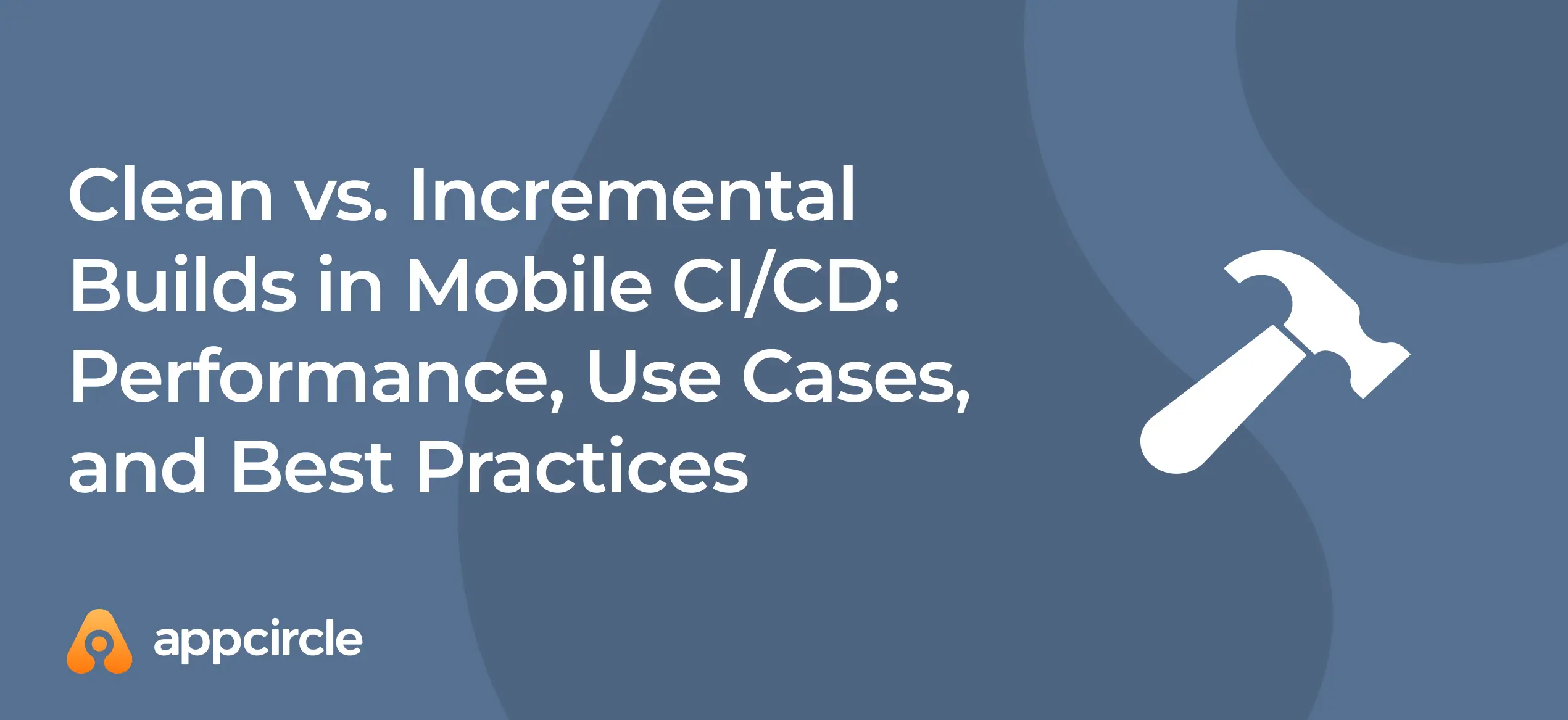 Clean vs. Incremental Builds in Mobile CI/CD: Performance, Use Cases, and Best Practices

appcircle